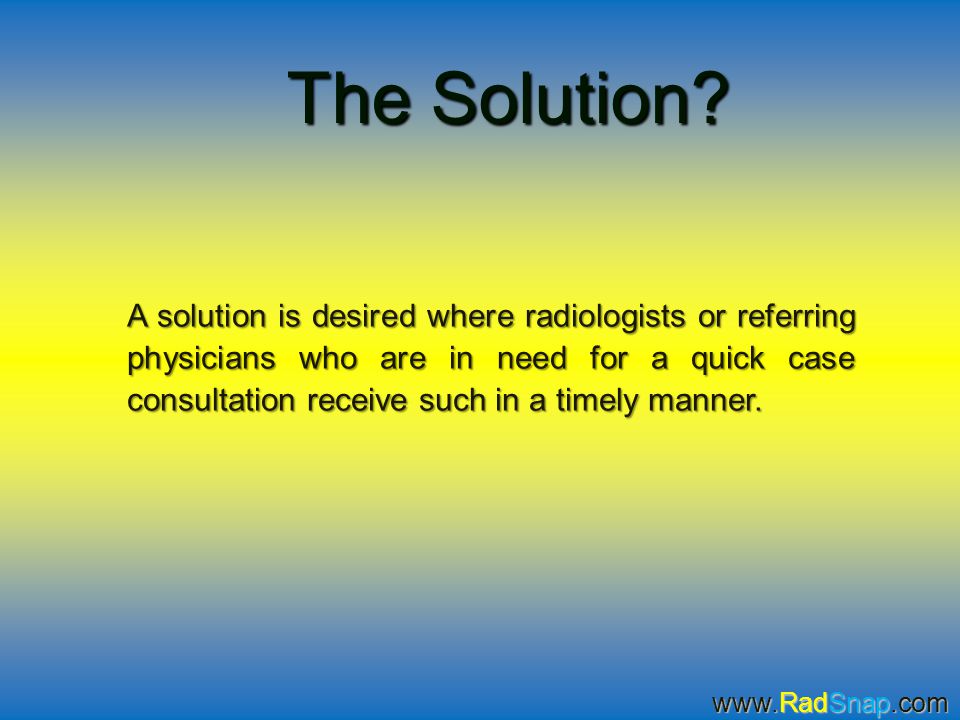 The Solution?

A solution is desired where radiologists or referring physicians who are in need for a quick case consultation receive such in a timely manner.

www.RadSnap.com